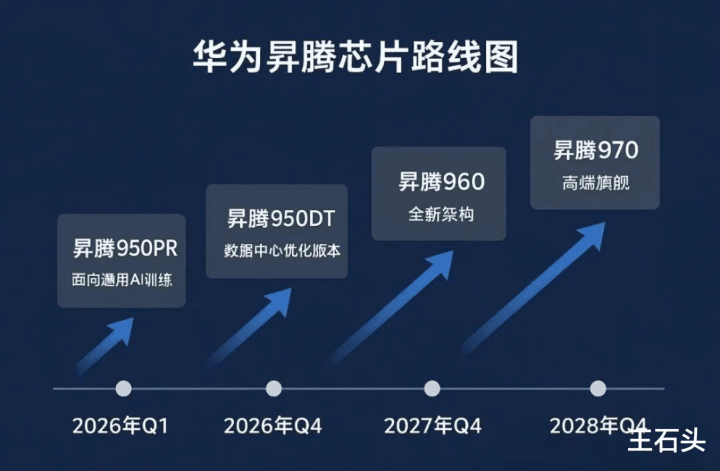 华为昇腾芯片路线图

昇腾950PR
面向通用AI训练

昇腾950DT
数据中心优化版本

昇腾960
全新架构

昇腾970
高端旗舰

2026年Q1

2026年Q4

2027年Q4

2028年Q4

王石头